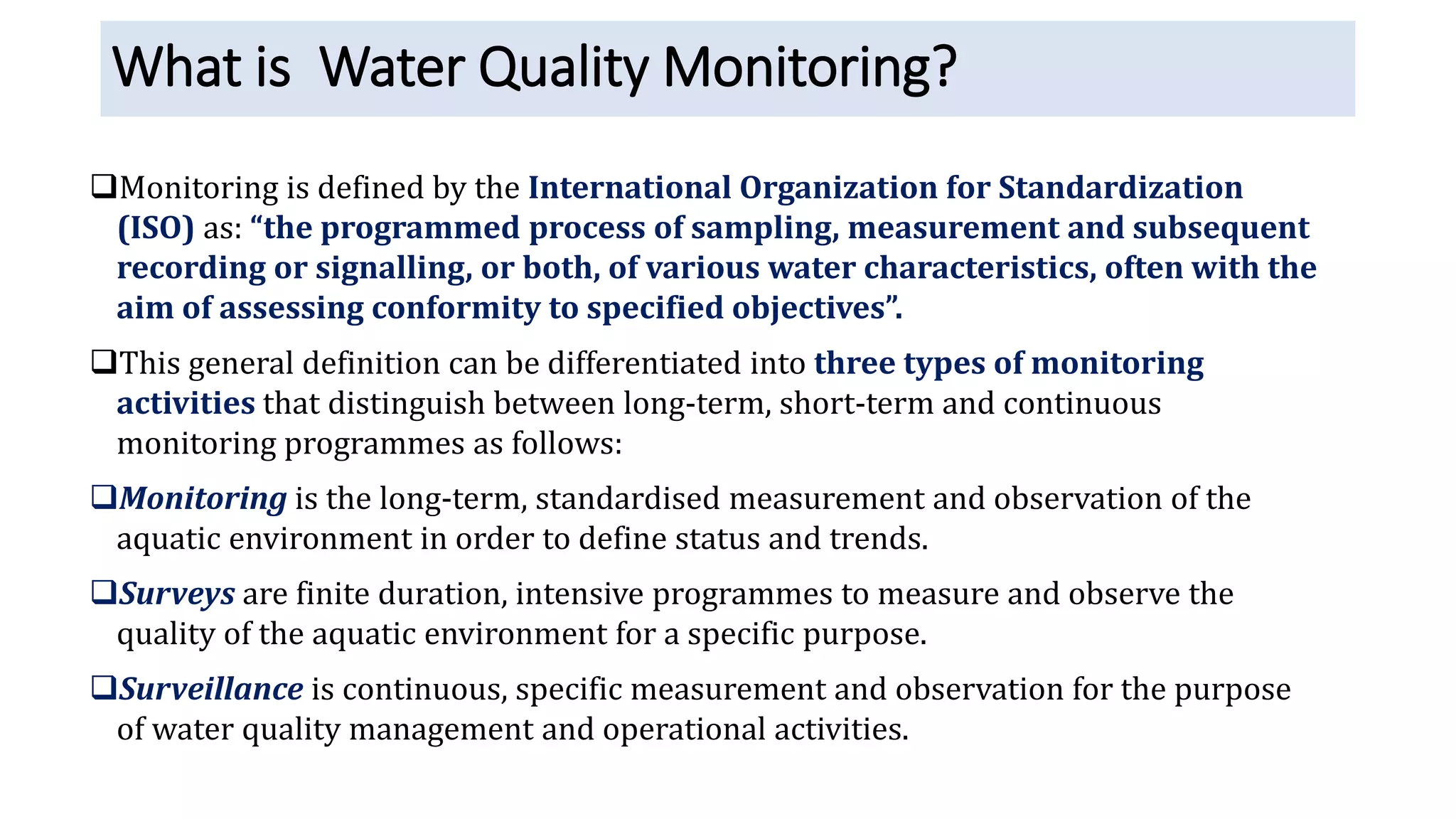 What is  Water Quality Monitoring?

❑Monitoring is defined by the International Organization for Standardization (ISO) as: “the programmed process of sampling, measurement and subsequent recording or signalling, or both, of various water characteristics, often with the aim of assessing conformity to specified objectives”.

❑This general definition can be differentiated into three types of monitoring activities that distinguish between long-term, short-term and continuous monitoring programmes as follows:

❑Monitoring is the long-term, standardised measurement and observation of the aquatic environment in order to define status and trends.

❑Surveys are finite duration, intensive programmes to measure and observe the quality of the aquatic environment for a specific purpose.

❑Surveillance is continuous, specific measurement and observation for the purpose of water quality management and operational activities.